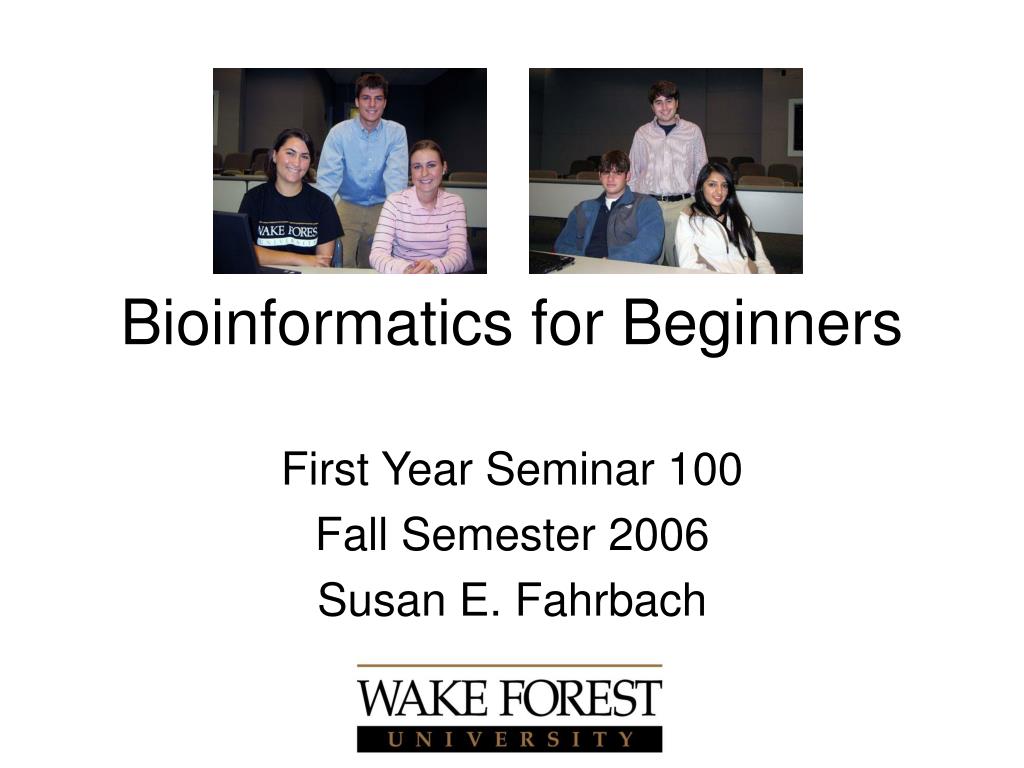 WAKE FOREST
UNIVERSITY

Bioinformatics for Beginners

First Year Seminar 100
Fall Semester 2006
Susan E. Fahrbach

WAKE FOREST
UNIVERSITY